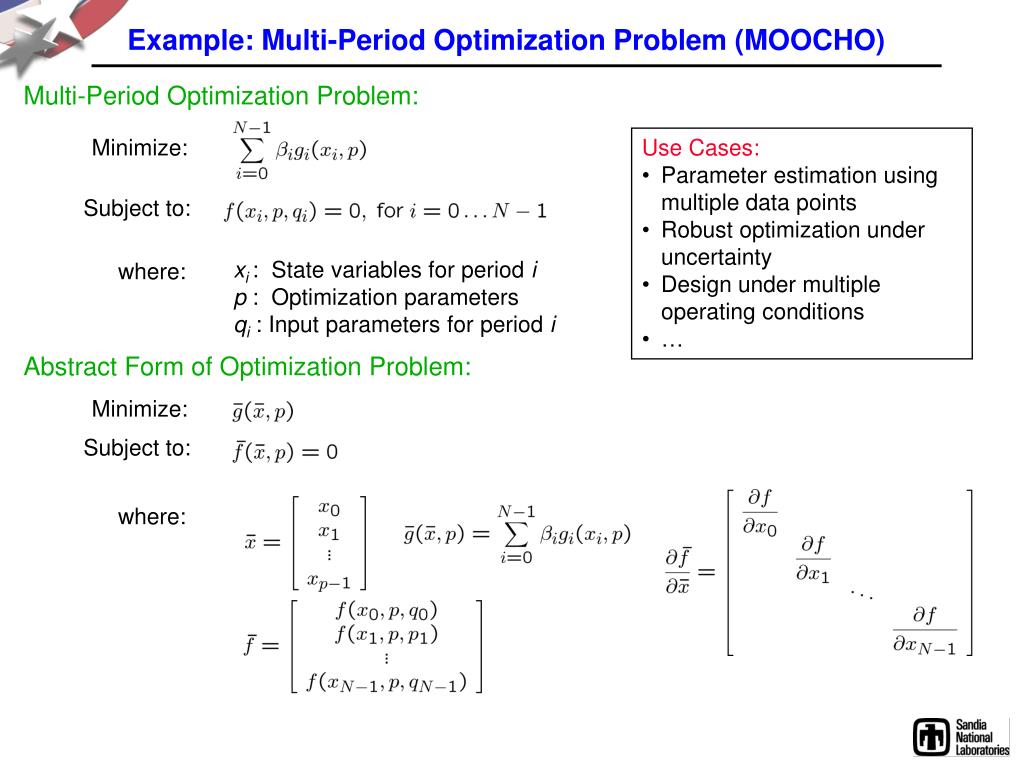 Example: Multi-Period Optimization Problem (MOOCHO)

Multi-Period Optimization Problem:

Minimize: $\sum_{i=0}^{N-1} \beta_i g_i(x_i, p)$

Subject to: $f(x_i, p, q_i) = 0$, for $i = 0 \ldots N-1$

where: $x_i$ : State variables for period $i$
$p$ : Optimization parameters
$q_i$ : Input parameters for period $i$

Use Cases:
• Parameter estimation using multiple data points
• Robust optimization under uncertainty
• Design under multiple operating conditions
• …

Abstract Form of Optimization Problem:

Minimize: $\bar{g}(\bar{x}, p)$

Subject to: $\bar{f}(\bar{x}, p) = 0$

where: $\bar{x} = \begin{bmatrix} x_0 \\ x_1 \\ \vdots \\ x_{p-1} \end{bmatrix}$ $\bar{g}(\bar{x}, p) = \sum_{i=0}^{N-1} \beta_i g_i(x_i, p)$ $\frac{\partial \bar{f}}{\partial \bar{x}} = \begin{bmatrix} \frac{\partial f}{\partial x_0} & & & \\ & \frac{\partial f}{\partial x_1} & & \\ & & \ddots & \\ & & & \frac{\partial f}{\partial x_{N-1}} \end{bmatrix}$

$\bar{f} = \begin{bmatrix} f(x_0, p, q_0) \\ f(x_1, p, p_1) \\ \vdots \\ f(x_{N-1}, p, q_{N-1}) \end{bmatrix}$

Sandia National Laboratories